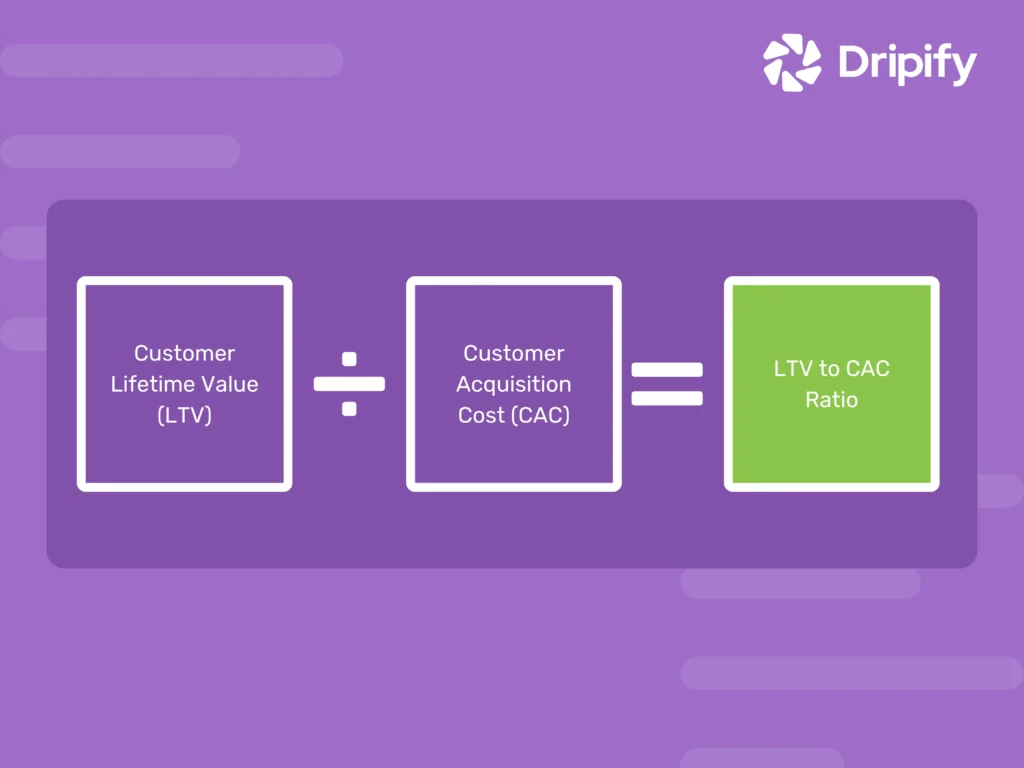 Dripify

Customer Lifetime Value (LTV)

÷

Customer Acquisition Cost (CAC)

=

LTV to CAC Ratio